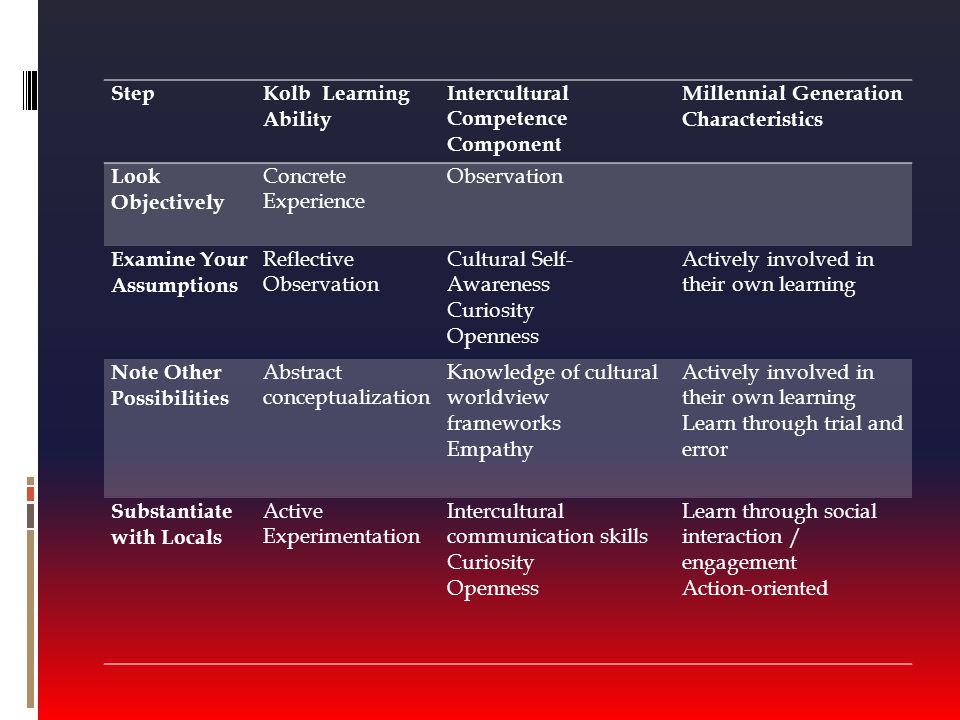 | Step | Kolb Learning Ability | Intercultural Competence Component | Millennial Generation Characteristics |
|---|---|---|---|
| Look Objectively | Concrete Experience | Observation | |
| Examine Your Assumptions | Reflective Observation | Cultural Self-Awareness Curiosity Openness | Actively involved in their own learning |
| Note Other Possibilities | Abstract conceptualization | Knowledge of cultural worldview frameworks Empathy | Actively involved in their own learning Learn through trial and error |
| Substantiate with Locals | Active Experimentation | Intercultural communication skills Curiosity Openness | Learn through social interaction / engagement Action-oriented |